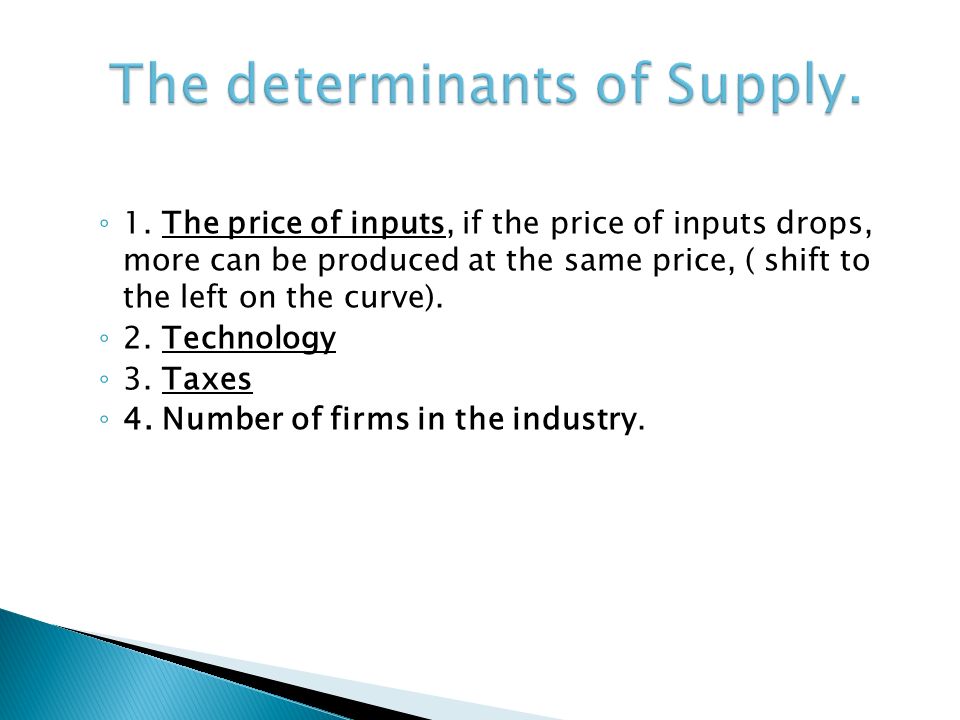 The determinants of Supply.

◦ 1. The price of inputs, if the price of inputs drops, more can be produced at the same price, ( shift to the left on the curve).
◦ 2. Technology
◦ 3. Taxes
◦ 4. Number of firms in the industry.